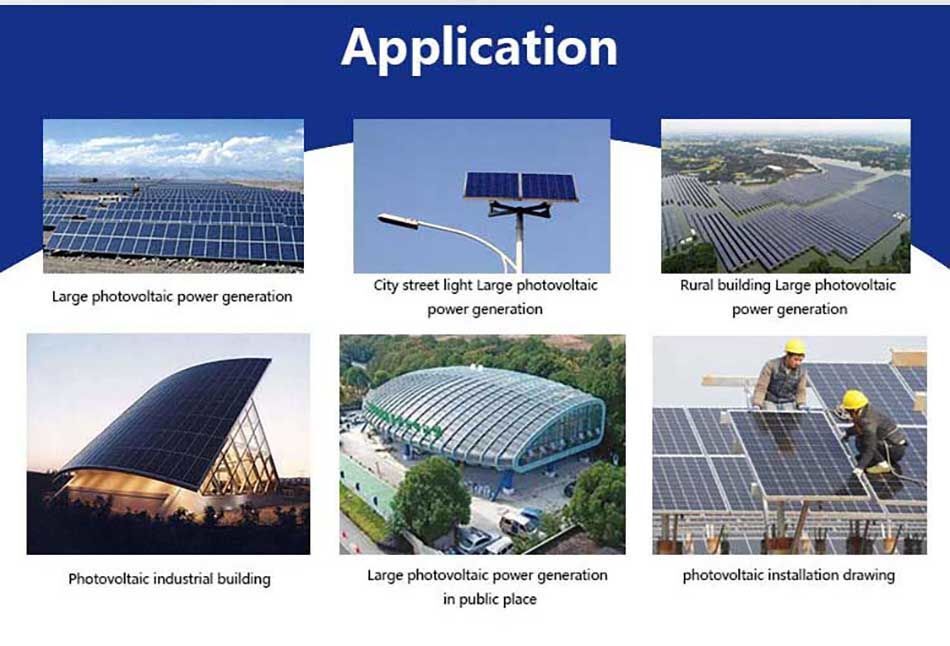 Application

Large photovoltaic power generation

City street light Large photovoltaic power generation

Rural building Large photovoltaic power generation

Photovoltaic industrial building

Large photovoltaic power generation in public place

photovoltaic installation drawing